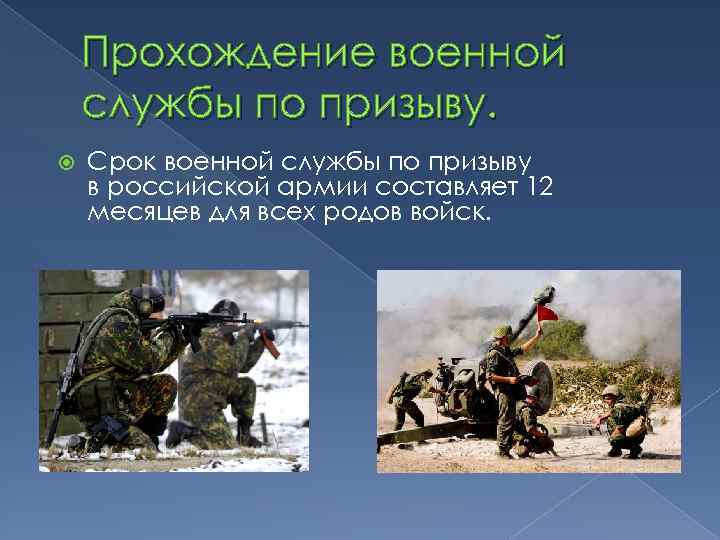 Прохождение военной службы по призыву.

Срок военной службы по призыву в российской армии составляет 12 месяцев для всех родов войск.